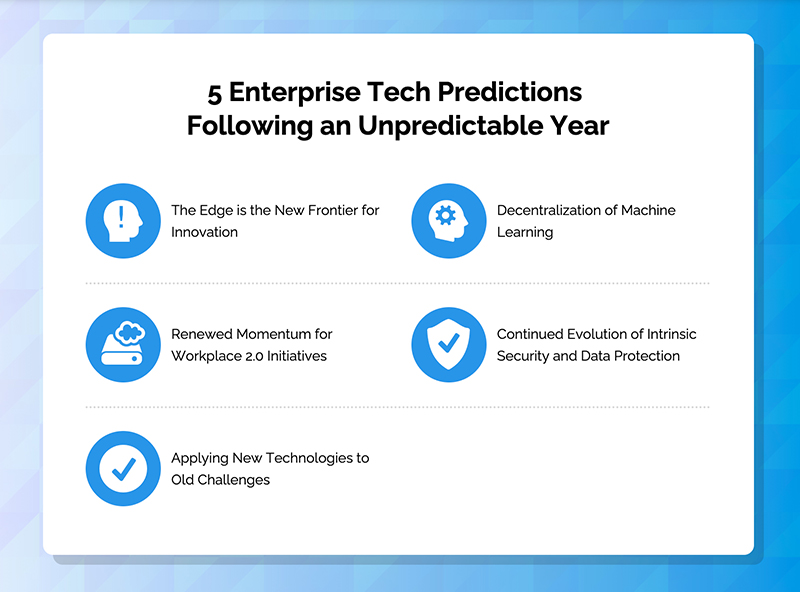 5 Enterprise Tech Predictions Following an Unpredictable Year

The Edge is the New Frontier for Innovation

Decentralization of Machine Learning

Renewed Momentum for Workplace 2.0 Initiatives

Continued Evolution of Intrinsic Security and Data Protection

Applying New Technologies to Old Challenges